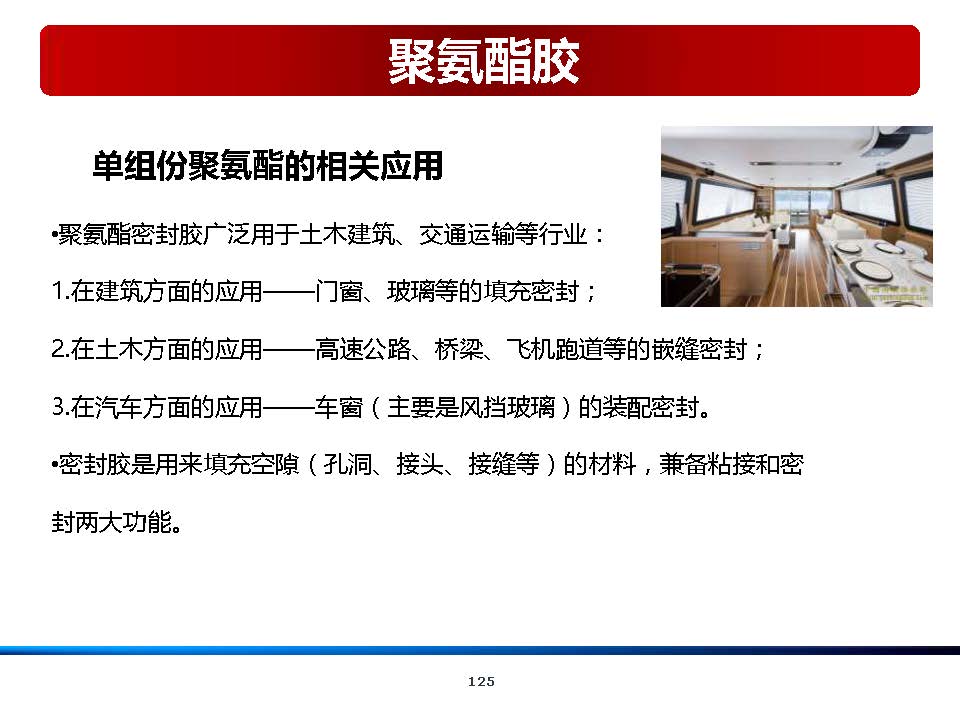 聚氨酯胶

单组份聚氨酯的相关应用

•聚氨酯密封胶广泛用于土木建筑、交通运输等行业：

1.在建筑方面的应用——门窗、玻璃等的填充密封；

2.在土木方面的应用——高速公路、桥梁、飞机跑道等的嵌缝密封；

3.在汽车方面的应用——车窗（主要是风挡玻璃）的装配密封。

•密封胶是用来填充空隙（孔洞、接头、接缝等）的材料，兼备粘接和密封两大功能。

125